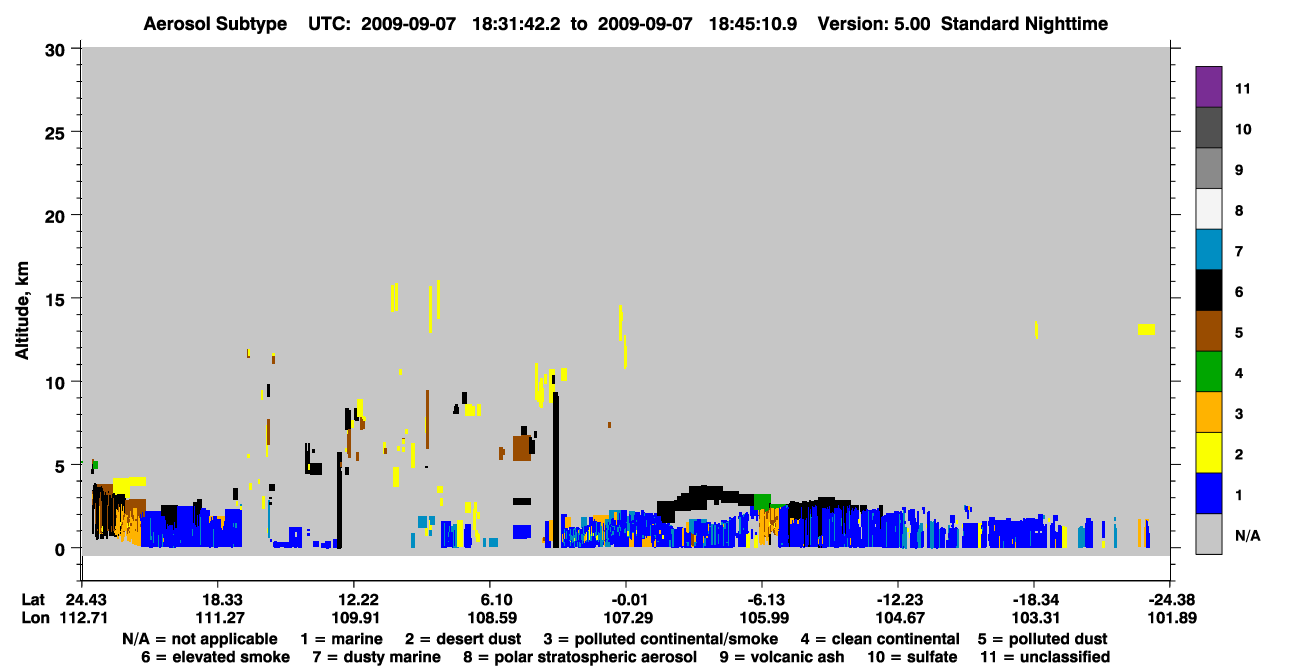 Aerosol Subtype UTC: 2009-09-07 18:31:42.2 to 2009-09-07 18:45:10.9 Version: 5.00 Standard Nighttime

Altitude, km

30
25
20
15
10
5
0

11
10
9
8
7
6
5
4
3
2
1
N/A

Lat 24.43 18.33 12.22 6.10 -0.01 -6.13 -12.23 -18.34 -24.38
Lon 112.71 111.27 109.91 108.59 107.29 105.99 104.67 103.31 101.89

N/A = not applicable 1 = marine 2 = desert dust 3 = polluted continental/smoke 4 = clean continental 5 = polluted dust
6 = elevated smoke 7 = dusty marine 8 = polar stratospheric aerosol 9 = volcanic ash 10 = sulfate 11 = unclassified